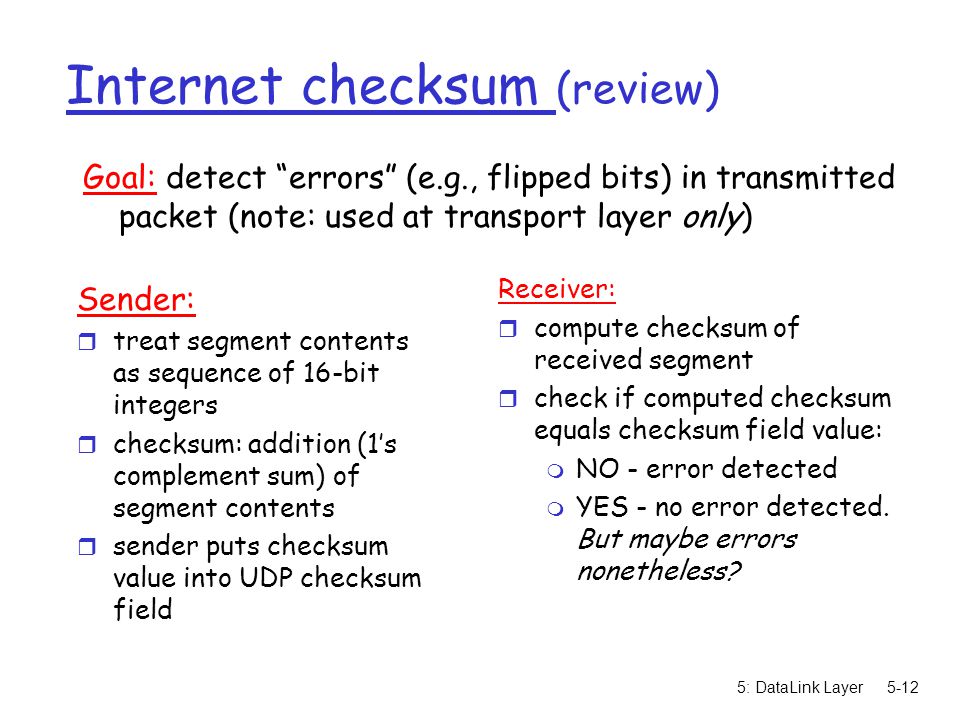 Internet checksum (review)

Goal: detect “errors” (e.g., flipped bits) in transmitted packet (note: used at transport layer only)

Sender:

- treat segment contents as sequence of 16-bit integers
- checksum: addition (1’s complement sum) of segment contents
- sender puts checksum value into UDP checksum field

Receiver:

- compute checksum of received segment
- check if computed checksum equals checksum field value:
  - NO - error detected
  - YES - no error detected. But maybe errors nonetheless?

5: DataLink Layer 5-12